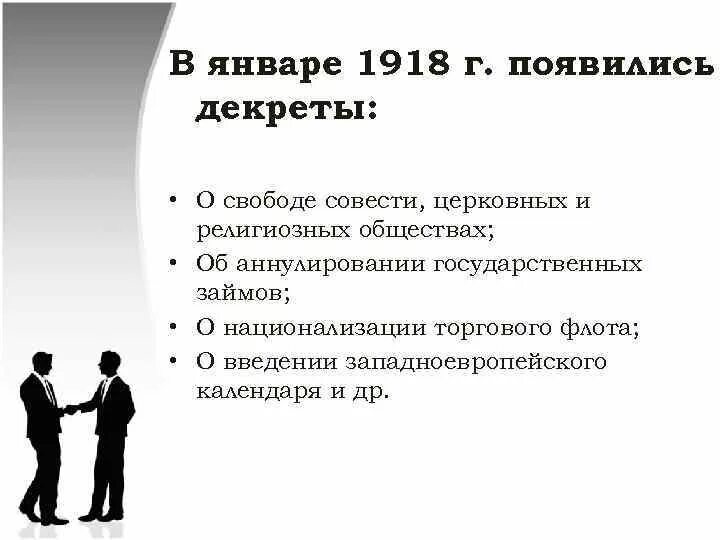 В январе 1918 г. появились декреты:

• О свободе совести, церковных и религиозных обществах;
• Об аннулировании государственных займов;
• О национализации торгового флота;
• О введении западноевропейского календаря и др.